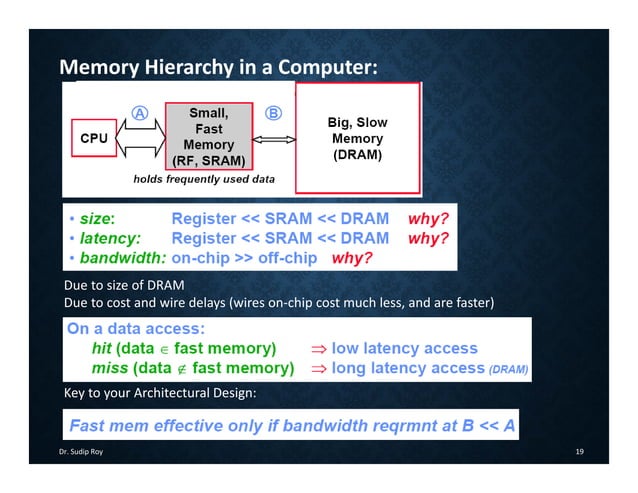 Memory Hierarchy in a Computer:

CPU

A

Small, Fast Memory (RF, SRAM)

B

Big, Slow Memory (DRAM)

holds frequently used data

• size: Register << SRAM << DRAM why?
• latency: Register << SRAM << DRAM why?
• bandwidth: on-chip >> off-chip why?

Due to size of DRAM
Due to cost and wire delays (wires on-chip cost much less, and are faster)

On a data access:
hit (data $\in$ fast memory) $\Rightarrow$ low latency access
miss (data $\notin$ fast memory) $\Rightarrow$ long latency access (DRAM)

Key to your Architectural Design:

Fast mem effective only if bandwidth reqrmnt at B << A

Dr. Sudip Roy

19